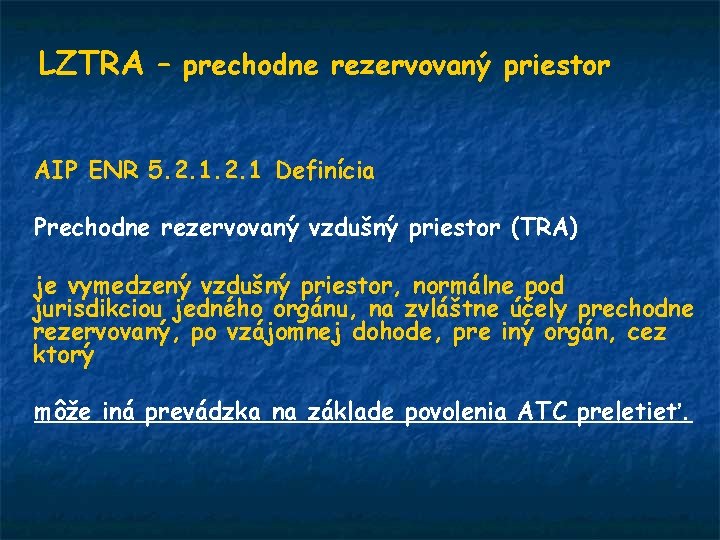 LZTRA – prechodne rezervovaný priestor

AIP ENR 5.2.1.2.1 Definícia

Prechodne rezervovaný vzdušný priestor (TRA)

je vymedzený vzdušný priestor, normálne pod jurisdikciou jedného orgánu, na zvláštne účely prechodne rezervovaný, po vzájomnej dohode, pre iný orgán, cez ktorý

môže iná prevádzka na základe povolenia ATC preletieť.